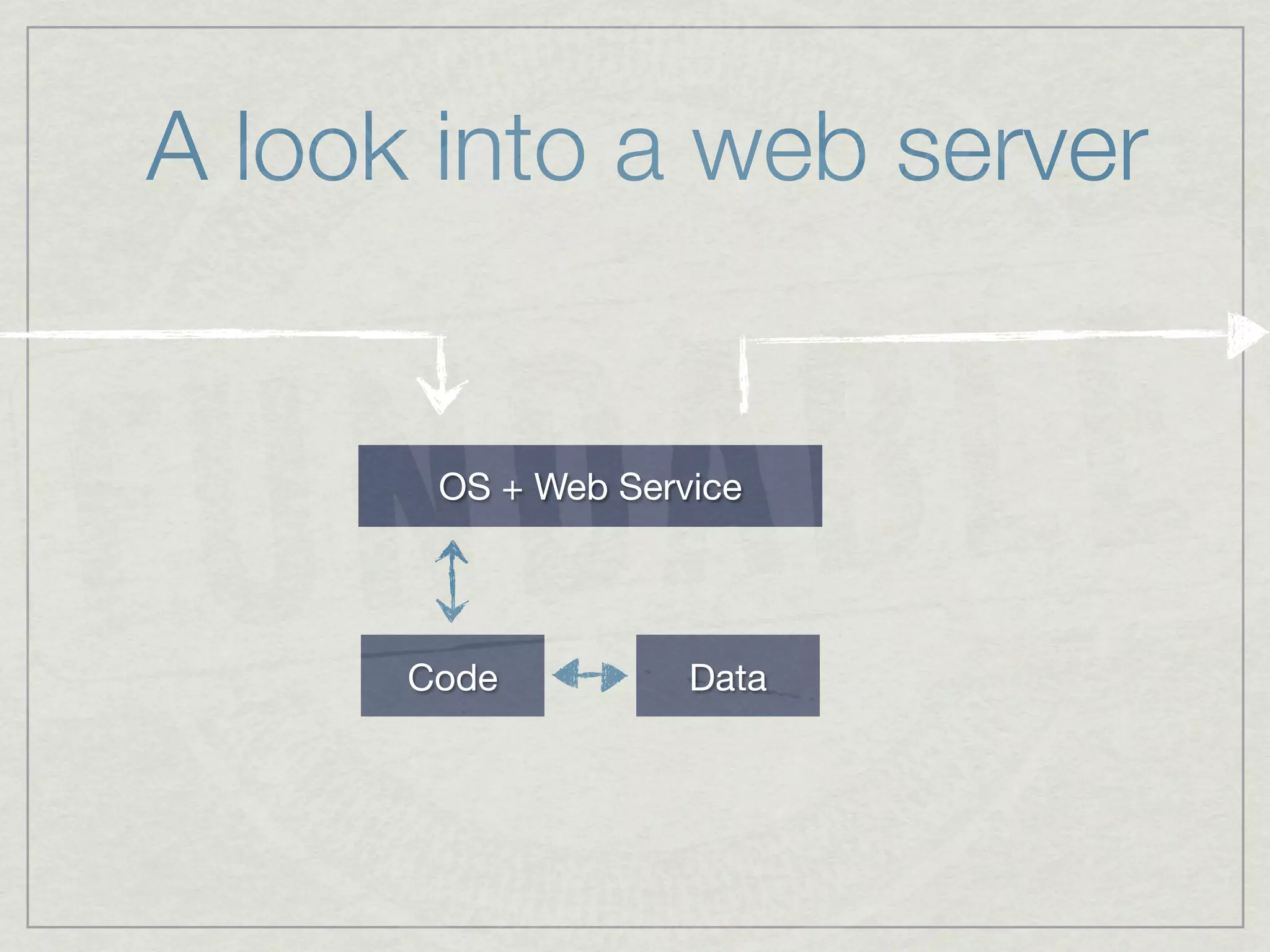 A look into a web server

OS + Web Service

Code

Data